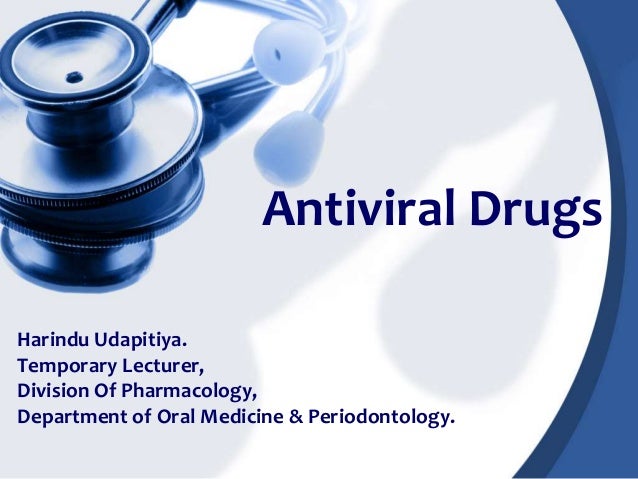 Antiviral Drugs

Harindu Udapitiya.
Temporary Lecturer,
Division Of Pharmacology,
Department of Oral Medicine & Periodontology.